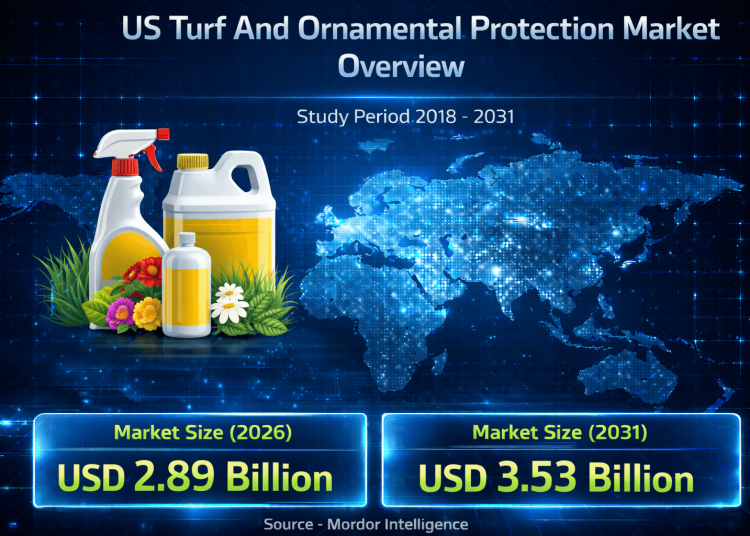 US Turf And Ornamental Protection Market Overview

Study Period 2018 - 2031

Market Size (2026)
USD 2.89 Billion

Market Size (2031)
USD 3.53 Billion

Source - Mordor Intelligence